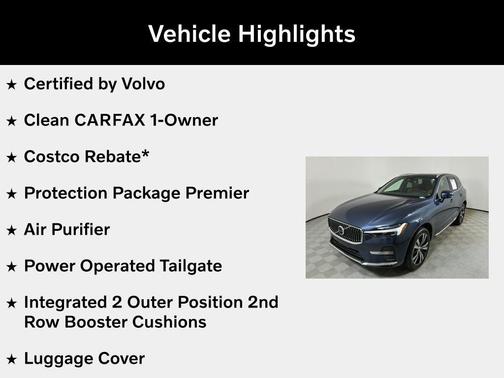 Vehicle Highlights

★ Certified by Volvo

★ Clean CARFAX 1-Owner

★ Costco Rebate*

★ Protection Package Premier

★ Air Purifier

★ Power Operated Tailgate

★ Integrated 2 Outer Position 2nd Row Booster Cushions

★ Luggage Cover